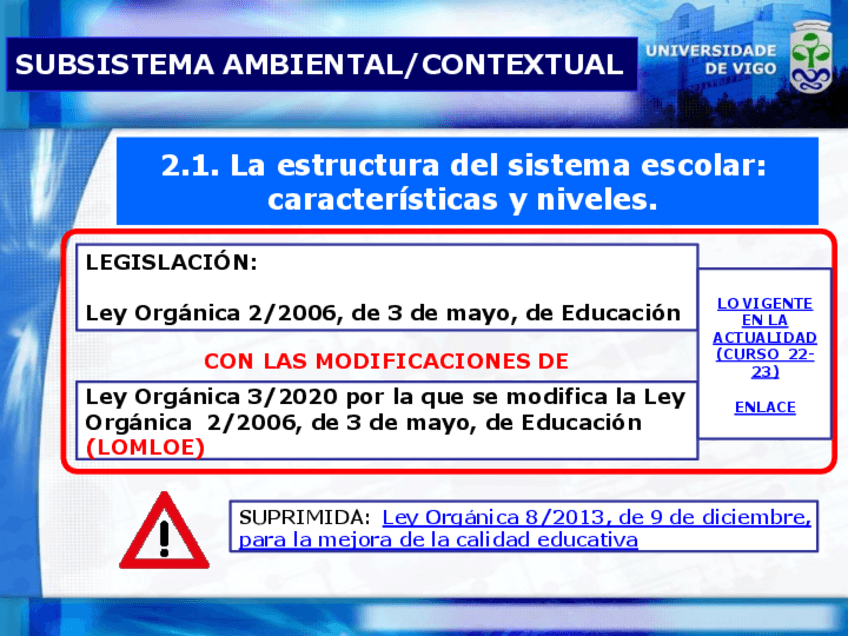 SUBSISTEMA AMBIENTAL/CONTEXTUAL

UNIVERSIDADE DE VIGO

2.1. La estructura del sistema escolar: características y niveles.

LEGISLACIÓN:

Ley Orgánica 2/2006, de 3 de mayo, de Educación

CON LAS MODIFICACIONES DE

Ley Orgánica 3/2020 por la que se modifica la Ley Orgánica 2/2006, de 3 de mayo, de Educación (LOMLOE)

LO VIGENTE EN LA ACTUALIDAD (CURSO 22-23)

ENLACE

SUPRIMIDA: Ley Orgánica 8/2013, de 9 de diciembre, para la mejora de la calidad educativa